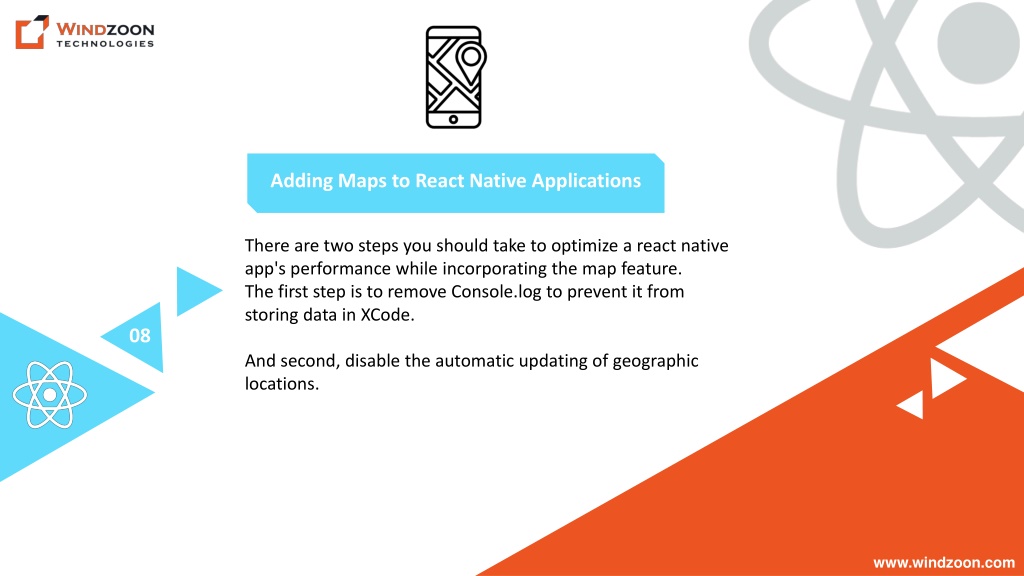 WINDZOON
TECHNOLOGIES

Adding Maps to React Native Applications

There are two steps you should take to optimize a react native app's performance while incorporating the map feature.
The first step is to remove Console.log to prevent it from storing data in XCode.

And second, disable the automatic updating of geographic locations.

08

www.windzoon.com